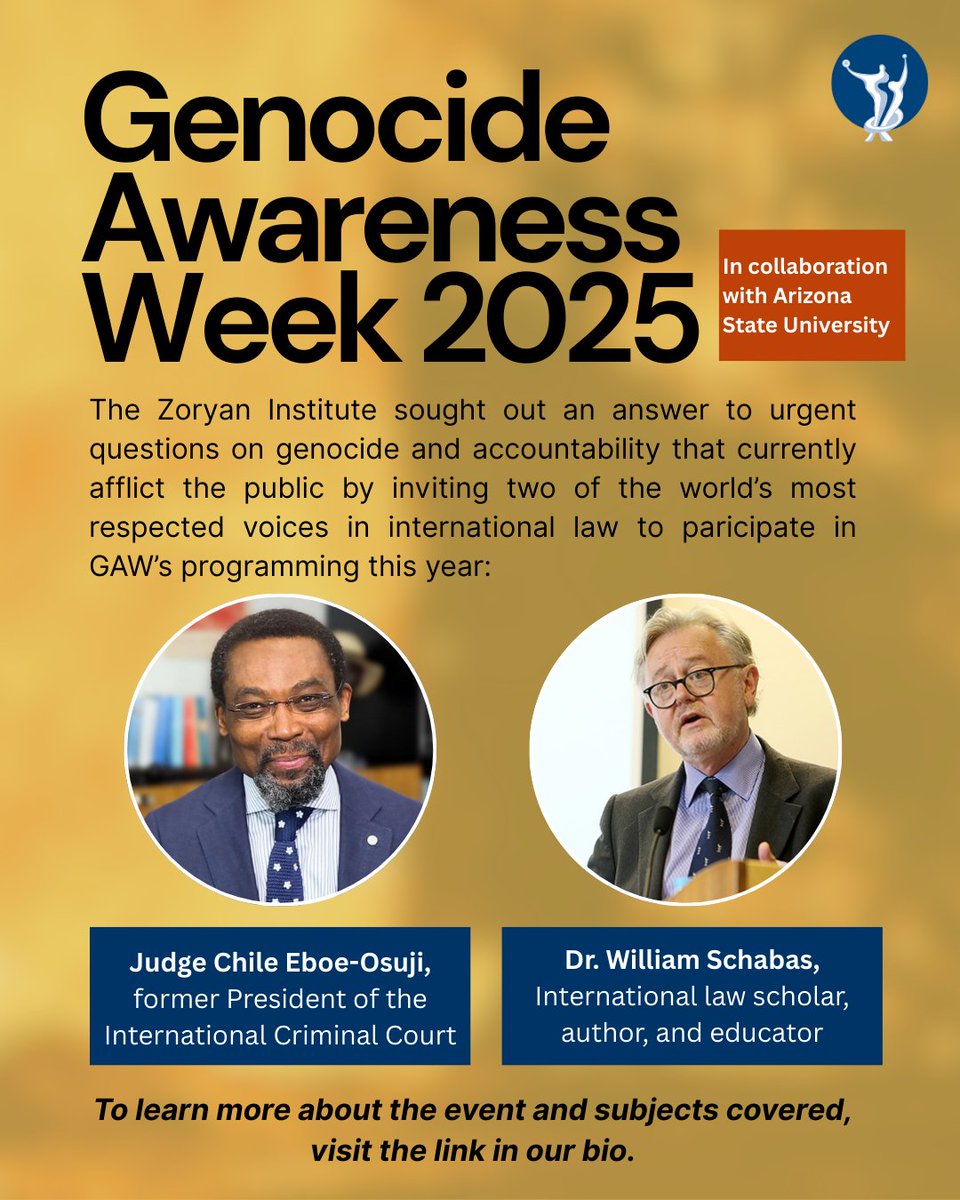 Genocide Awareness Week 2025

In collaboration with Arizona State University

The Zoryan Institute sought out an answer to urgent questions on genocide and accountability that currently afflict the public by inviting two of the world's most respected voices in international law to paricipate in GAW's programming this year:

Judge Chile Eboe-Osuji, former President of the International Criminal Court

Dr. William Schabas, International law scholar, author, and educator

To learn more about the event and subjects covered, visit the link in our bio.